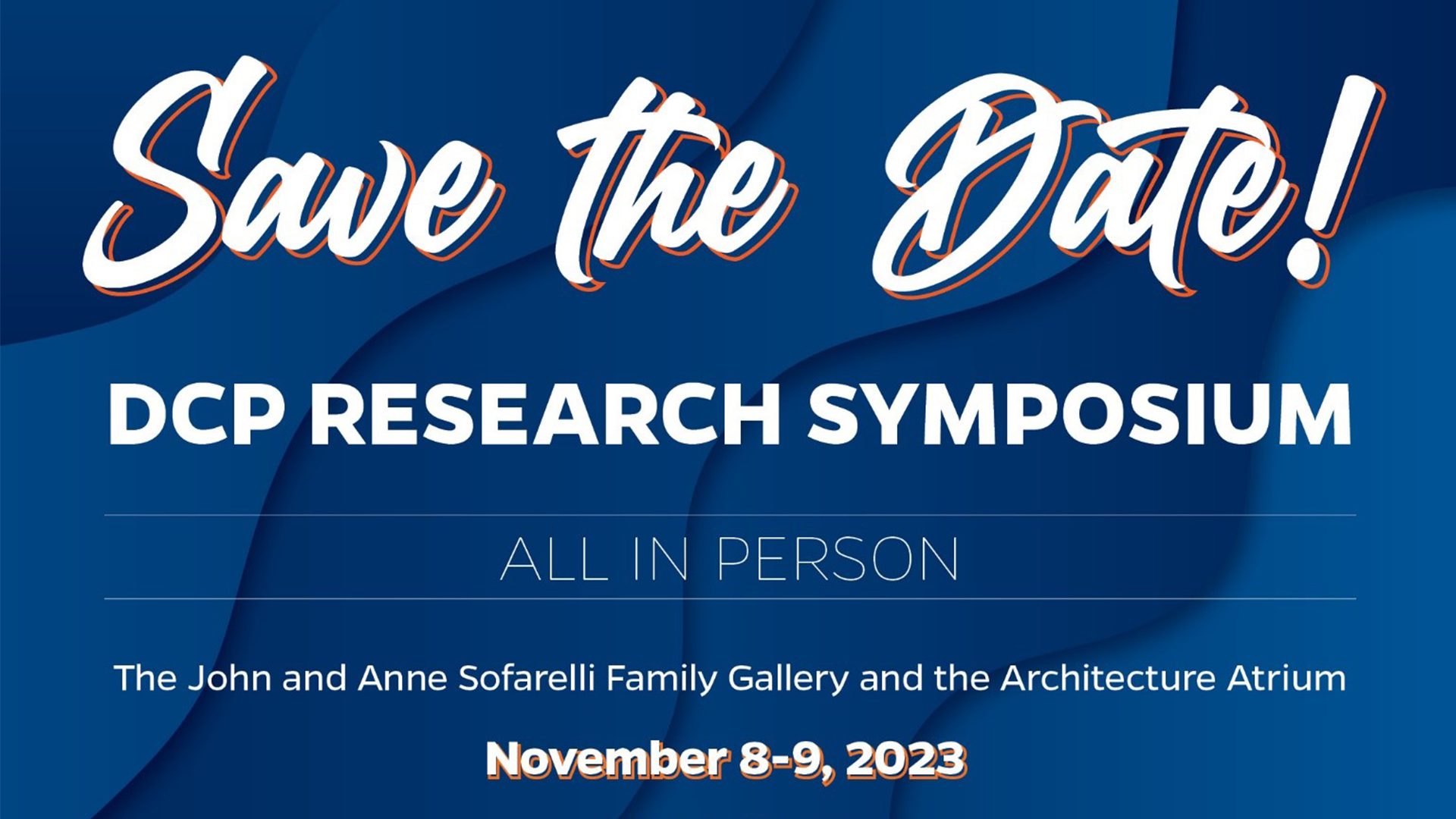 Save the Date!

DCP RESEARCH SYMPOSIUM

ALL IN PERSON

The John and Anne Sofarelli Family Gallery and the Architecture Atrium

November 8-9, 2023